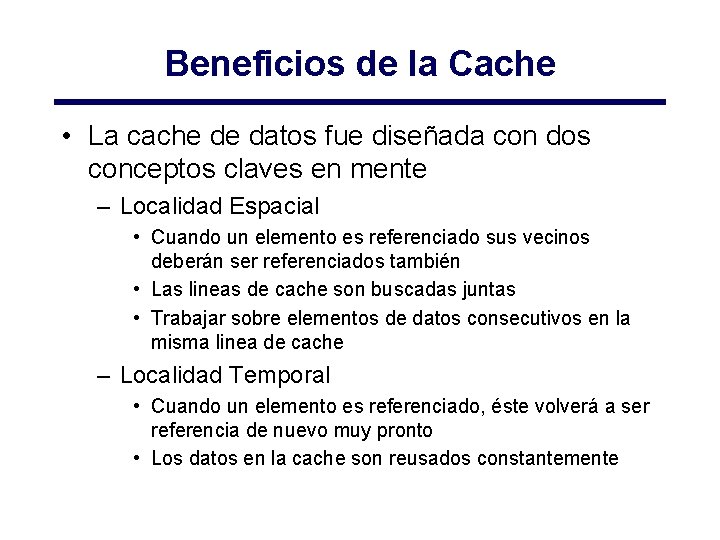 Beneficios de la Cache

• La cache de datos fue diseñada con dos conceptos claves en mente

– Localidad Espacial

• Cuando un elemento es referenciado sus vecinos deberán ser referenciados también

• Las lineas de cache son buscadas juntas

• Trabajar sobre elementos de datos consecutivos en la misma linea de cache

– Localidad Temporal

• Cuando un elemento es referenciado, éste volverá a ser referencia de nuevo muy pronto

• Los datos en la cache son reusados constantemente